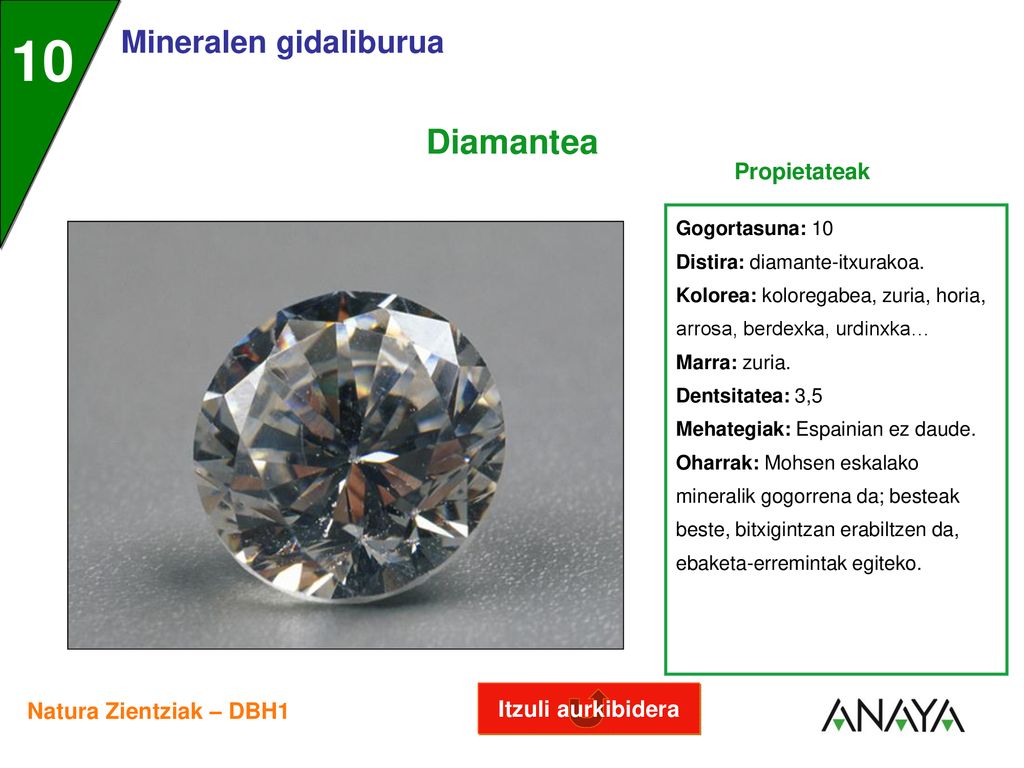 10

Mineralen gidaliburua

Diamantea

Propietateak

Gogortasuna: 10
Distira: diamante-itxurakoa.
Kolorea: koloregabea, zuria, horia, arrosa, berdexka, urdinxka…
Marra: zuria.
Dentsitatea: 3,5
Mehategiak: Espainian ez daude.
Oharrak: Mohsen eskalako mineralik gogorrena da; besteak beste, bitxigintzan erabiltzen da, ebaketa-erremintak egiteko.

Natura Zientziak – DBH1

Itzuli aurkibidera

ANAYA